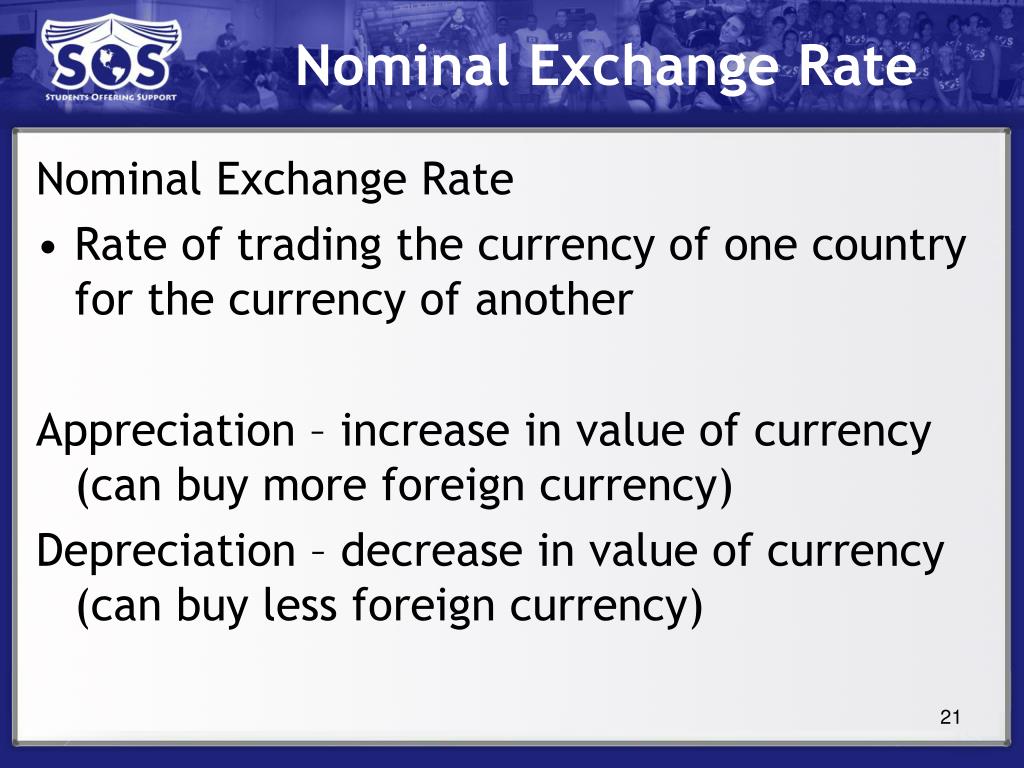 SOS
STUDENTS OFFERING SUPPORT

Nominal Exchange Rate

Nominal Exchange Rate
• Rate of trading the currency of one country for the currency of another

Appreciation – increase in value of currency (can buy more foreign currency)
Depreciation – decrease in value of currency (can buy less foreign currency)

21